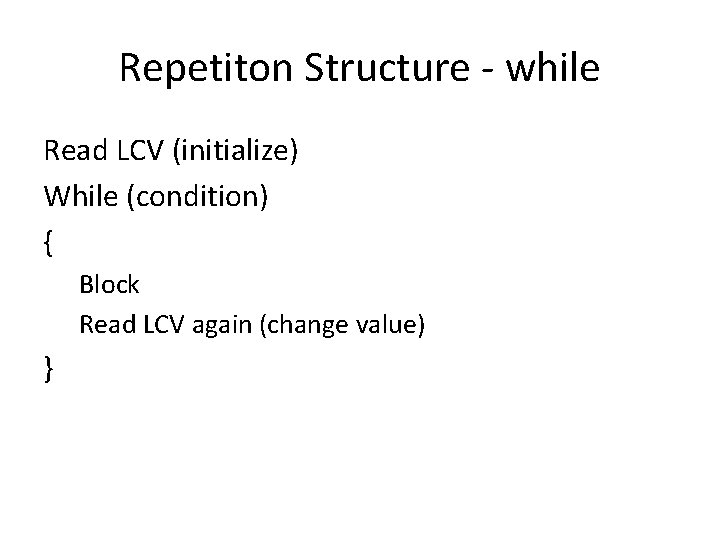 Repetiton Structure - while

Read LCV (initialize)
While (condition)
{
Block
Read LCV again (change value)
}